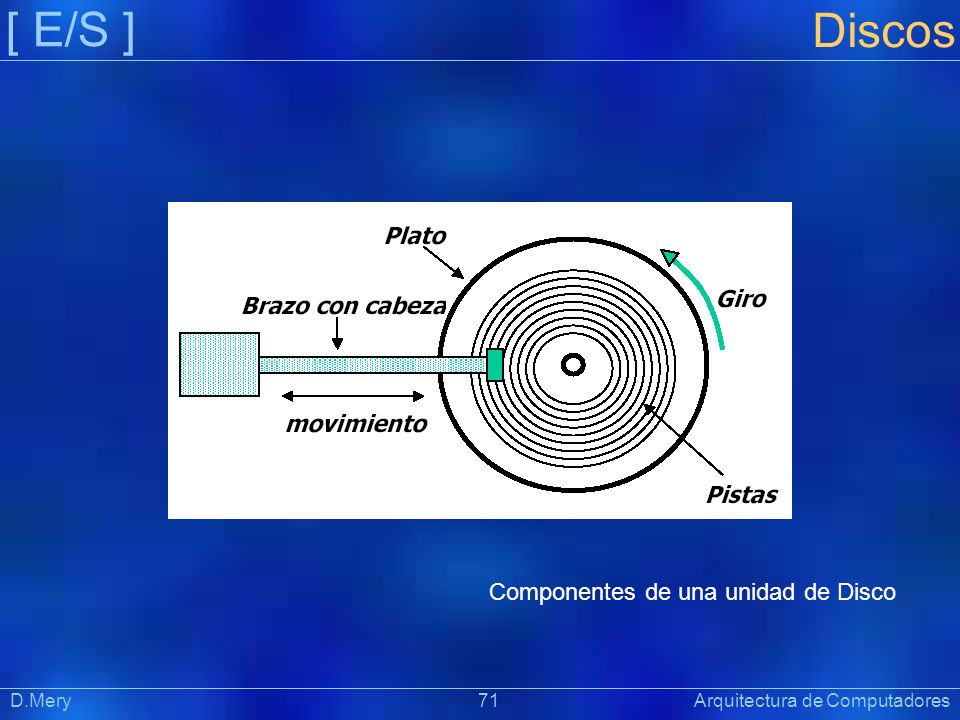 [ E/S ]

Discos

Plato

Brazo con cabeza

Giro

movimiento

Pistas

Componentes de una unidad de Disco

D.Mery

71

Arquitectura de Computadores